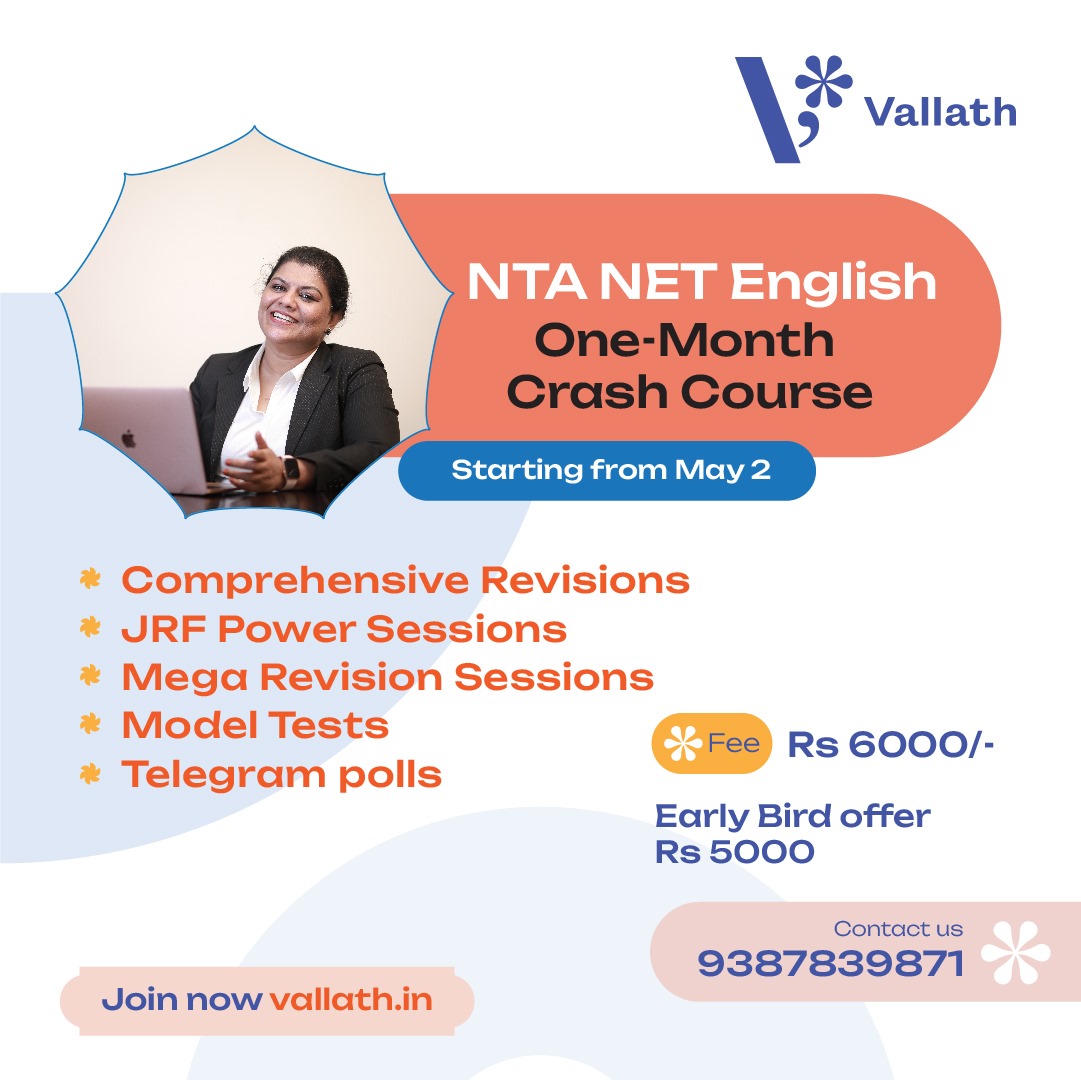 Vallath

NTA NET English
One-Month
Crash Course

Starting from May 2

Comprehensive Revisions
JRF Power Sessions
Mega Revision Sessions
Model Tests
Telegram polls

Fee Rs 6000/-

Early Bird offer
Rs 5000

Contact us
9387839871

Join now vallath.in